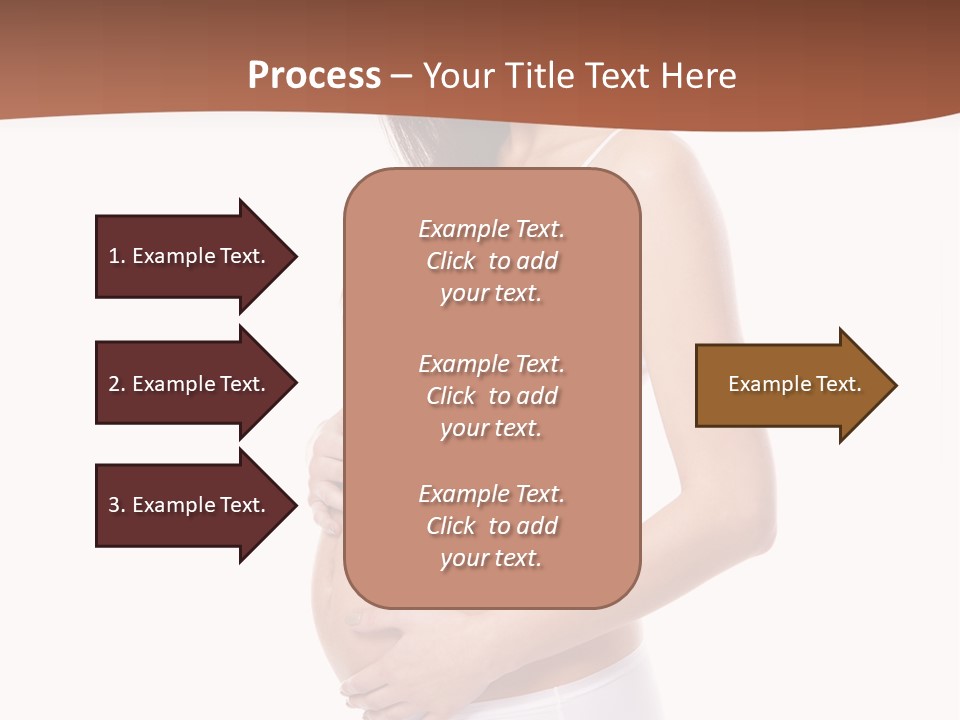 Process – Your Title Text Here

1. Example Text.

2. Example Text.

3. Example Text.

Example Text. Click to add your text.

Example Text. Click to add your text.

Example Text. Click to add your text.

Example Text.